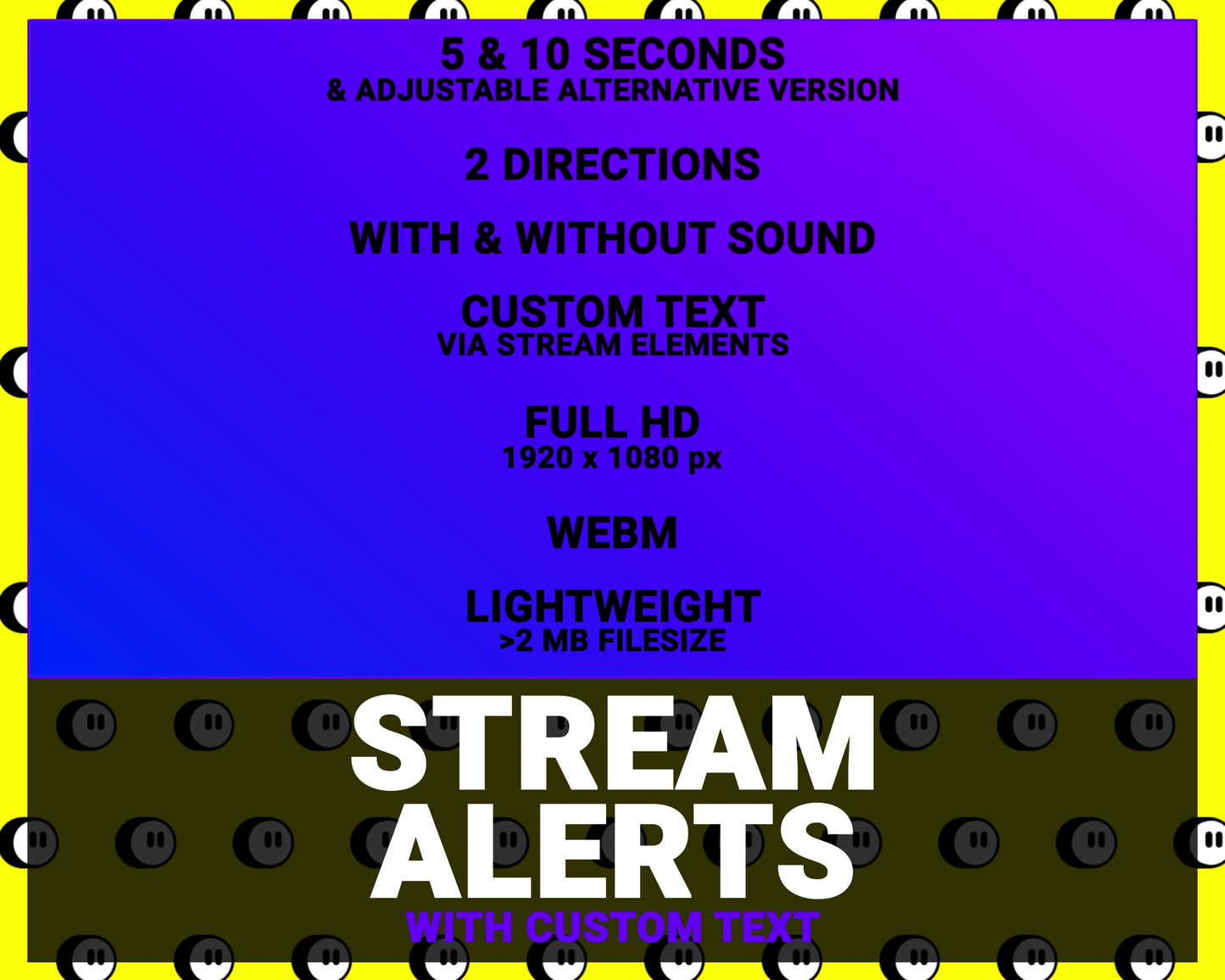 5 & 10 SECONDS
& ADJUSTABLE ALTERNATIVE VERSION

2 DIRECTIONS

WITH & WITHOUT SOUND

CUSTOM TEXT
VIA STREAM ELEMENTS

FULL HD
1920 x 1080 px

WEBM

LIGHTWEIGHT
>2 MB FILESIZE

STREAM ALERTS
WITH CUSTOM TEXT